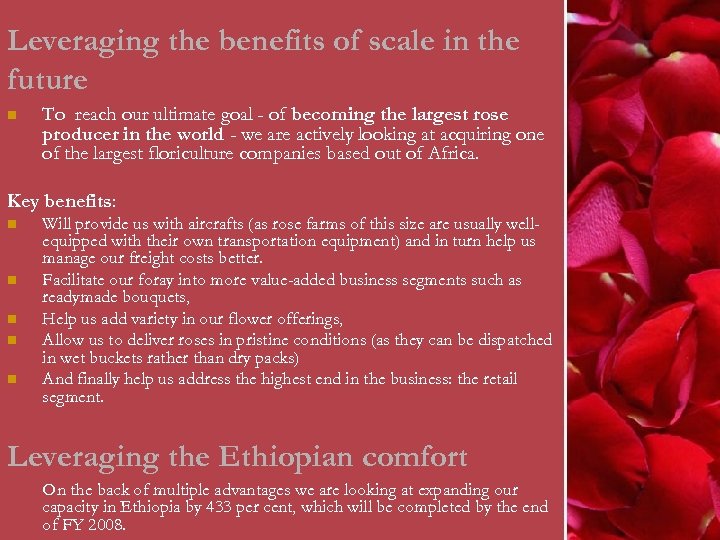 Leveraging the benefits of scale in the future

To reach our ultimate goal - of becoming the largest rose producer in the world - we are actively looking at acquiring one of the largest floriculture companies based out of Africa.

Key benefits:

Will provide us with aircrafts (as rose farms of this size are usually well-equipped with their own transportation equipment) and in turn help us manage our freight costs better.

Facilitate our foray into more value-added business segments such as readymade bouquets,

Help us add variety in our flower offerings,

Allow us to deliver roses in pristine conditions (as they can be dispatched in wet buckets rather than dry packs)

And finally help us address the highest end in the business: the retail segment.

Leveraging the Ethiopian comfort

On the back of multiple advantages we are looking at expanding our capacity in Ethiopia by 433 per cent, which will be completed by the end of FY 2008.